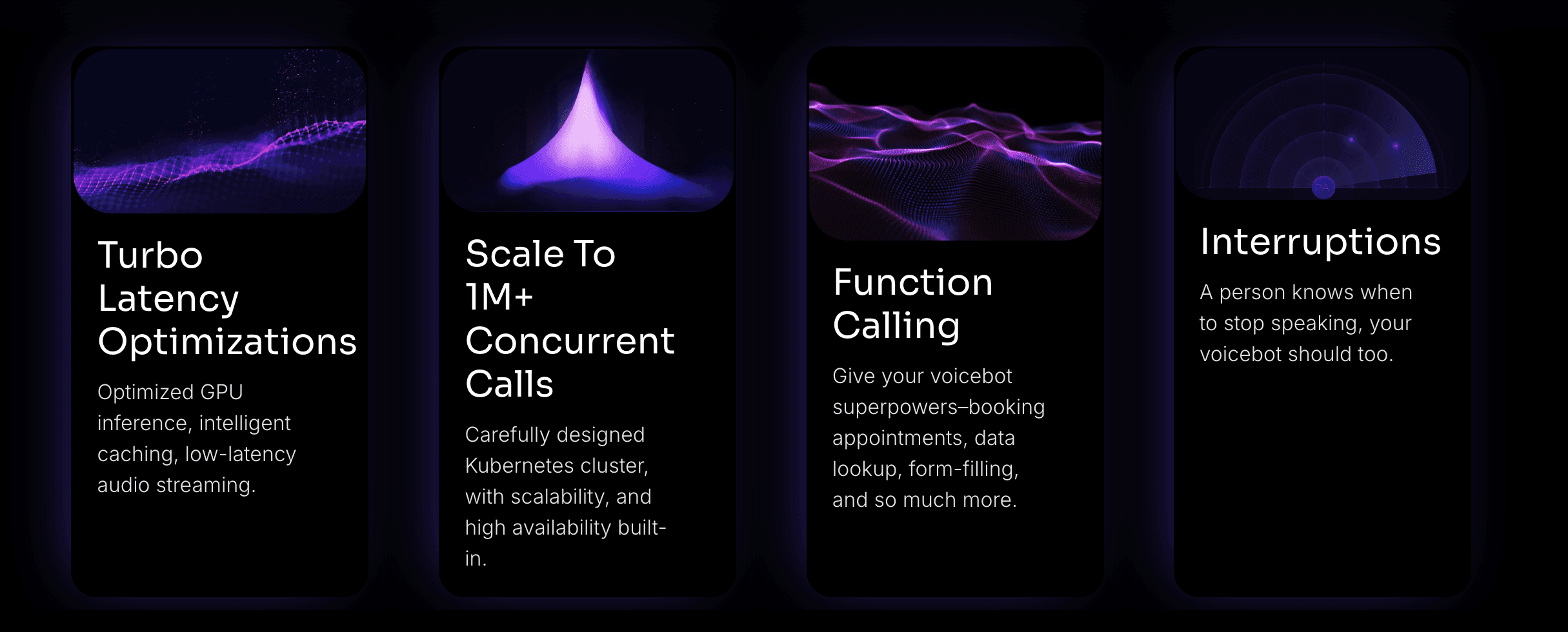 Turbo Latency Optimizations

Optimized GPU inference, intelligent caching, low-latency audio streaming.

Scale To 1M+ Concurrent Calls

Carefully designed Kubernetes cluster, with scalability, and high availability built-in.

Function Calling

Give your voicebot superpowers–booking appointments, data lookup, form-filling, and so much more.

Interruptions

A person knows when to stop speaking, your voicebot should too.